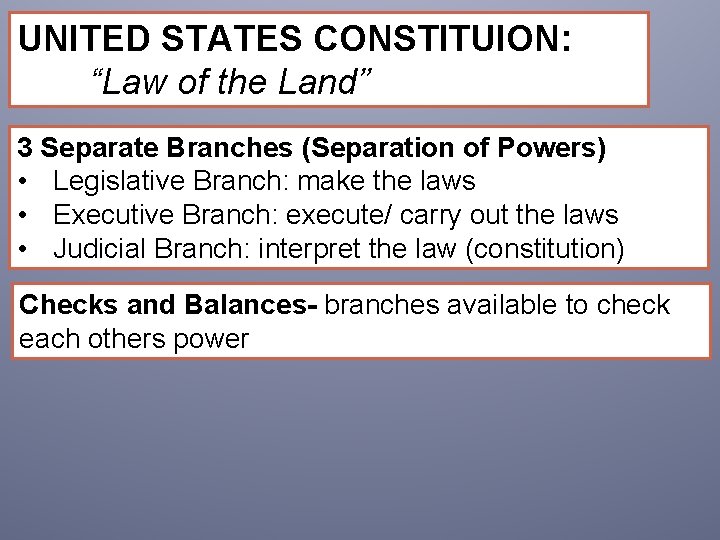 UNITED STATES CONSTITUION:
“Law of the Land”

3 Separate Branches (Separation of Powers)
• Legislative Branch: make the laws
• Executive Branch: execute/ carry out the laws
• Judicial Branch: interpret the law (constitution)

Checks and Balances- branches available to check each others power